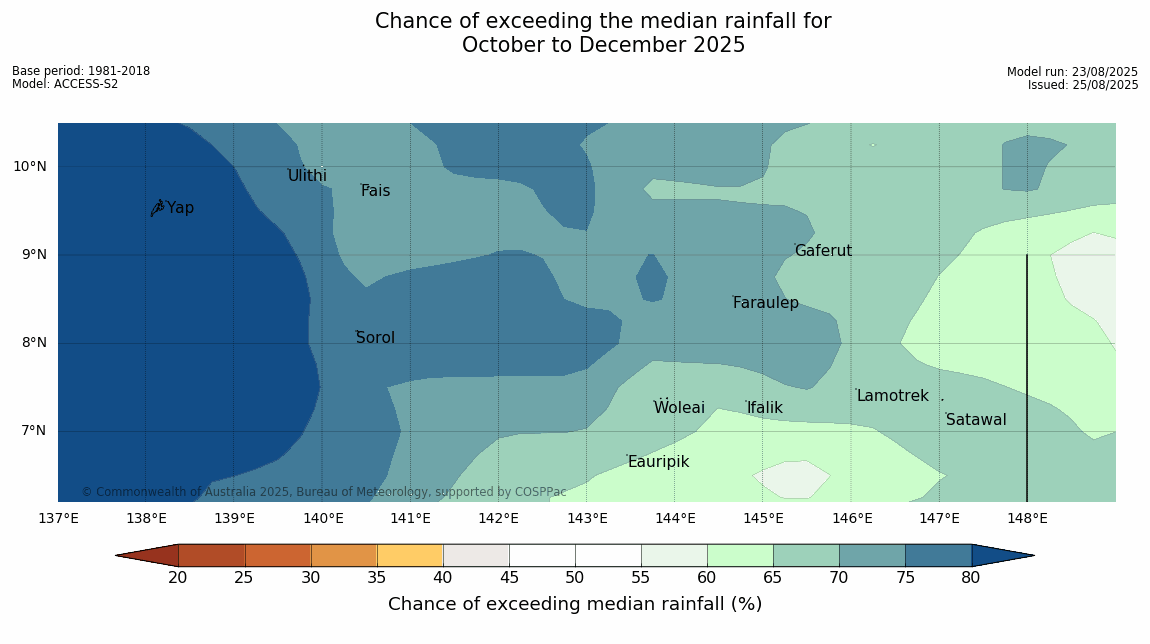 Chance of exceeding the median rainfall for
October to December 2025

Base period: 1981-2018
Model: ACCESS-S2

Model run: 23/08/2025
Issued: 25/08/2025

10°N
9°N
8°N
7°N

Ulithi
Fais
Yap
Gaferut
Faraulep
Sorol
Lamotrek
Woleai
Ifalik
Satawal
Eauripik

© Commonwealth of Australia 2025, Bureau of Meteorology, supported by COSPPac

137°E 138°E 139°E 140°E 141°E 142°E 143°E 144°E 145°E 146°E 147°E 148°E

20 25 30 35 40 45 50 55 60 65 70 75 80

Chance of exceeding median rainfall (%)